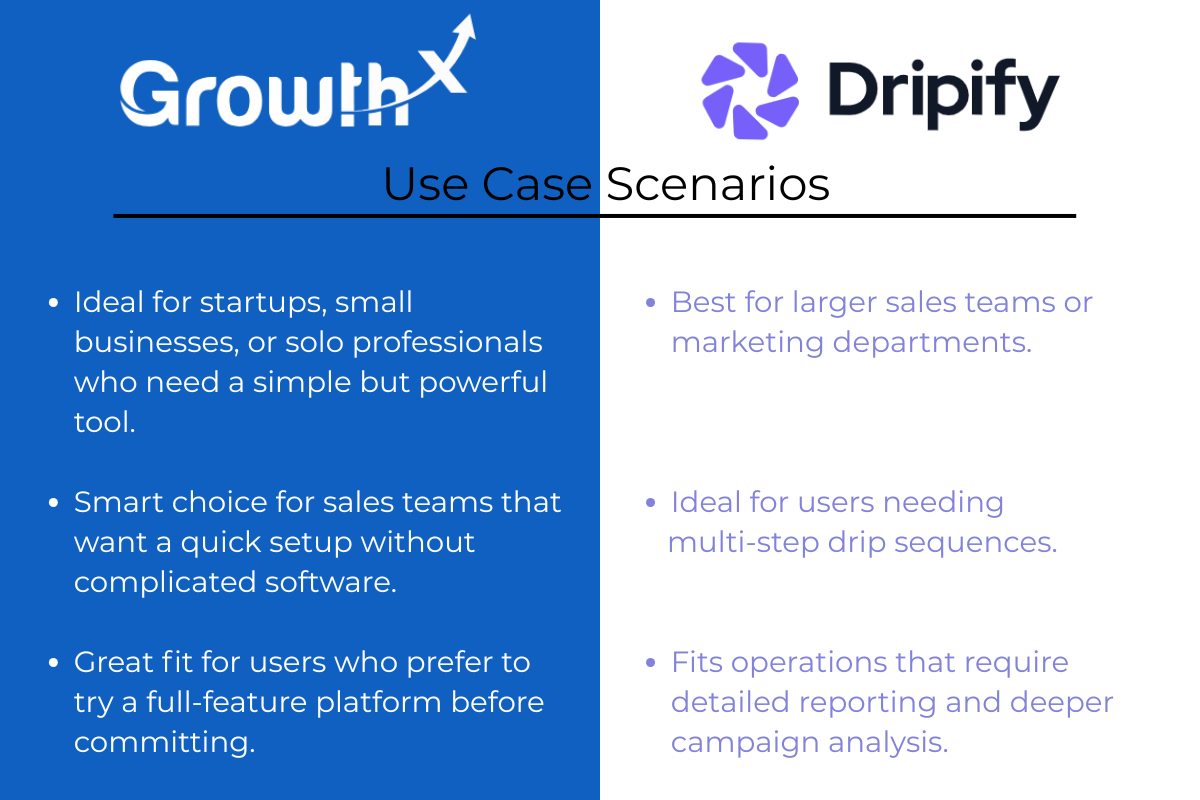 GrowthX

Dripify

Use Case Scenarios

- Ideal for startups, small businesses, or solo professionals who need a simple but powerful tool.
- Smart choice for sales teams that want a quick setup without complicated software.
- Great fit for users who prefer to try a full-feature platform before committing.

- Best for larger sales teams or marketing departments.
- Ideal for users needing multi-step drip sequences.
- Fits operations that require detailed reporting and deeper campaign analysis.